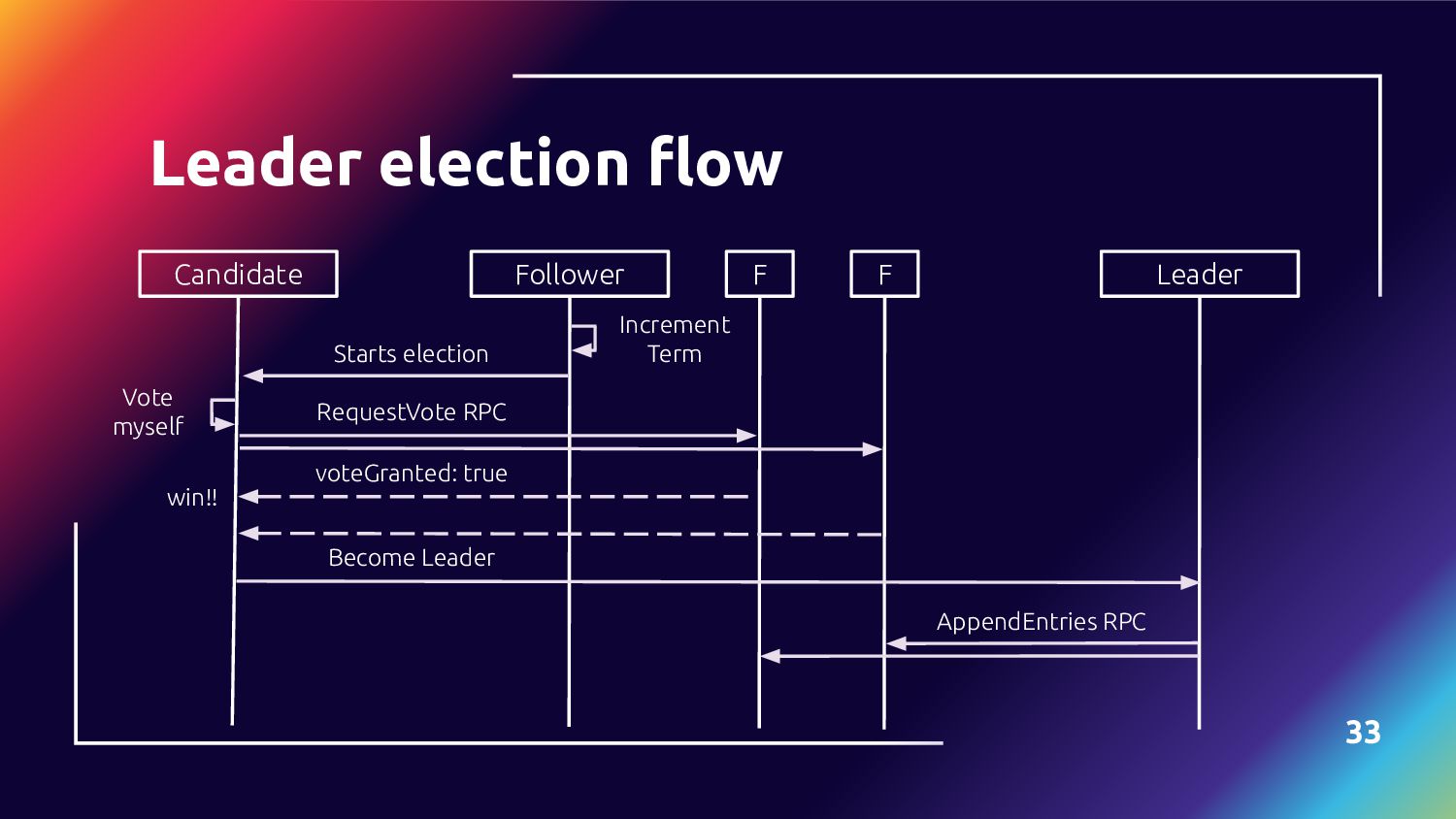 Leader election flow

Candidate

Follower

F

F

Leader

Increment Term

Starts election

Vote myself

RequestVote RPC

voteGranted: true

win!!

Become Leader

AppendEntries RPC

33